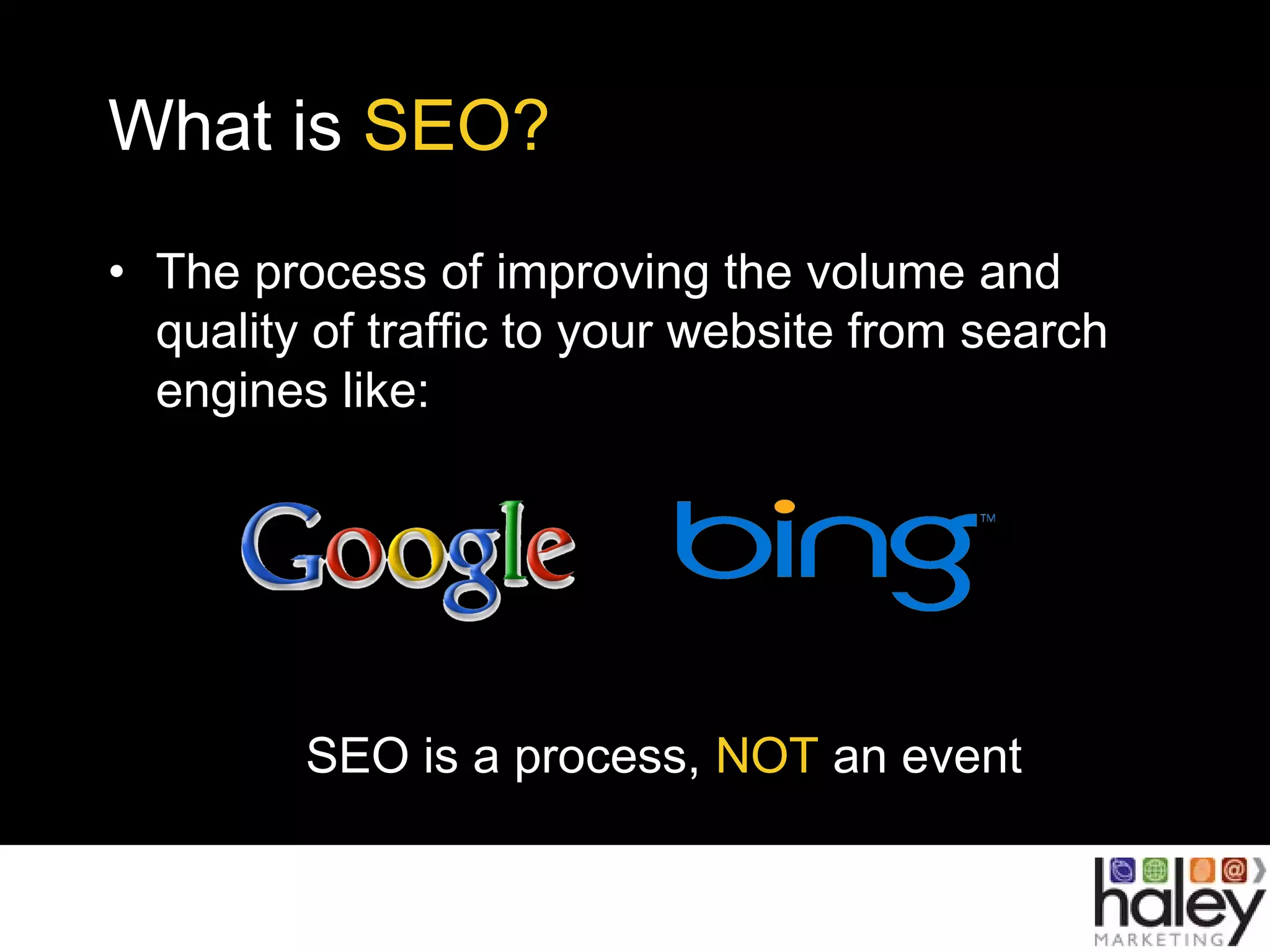 What is SEO?

• The process of improving the volume and quality of traffic to your website from search engines like:

Google

bing™

SEO is a process, NOT an event

haley MARKETING